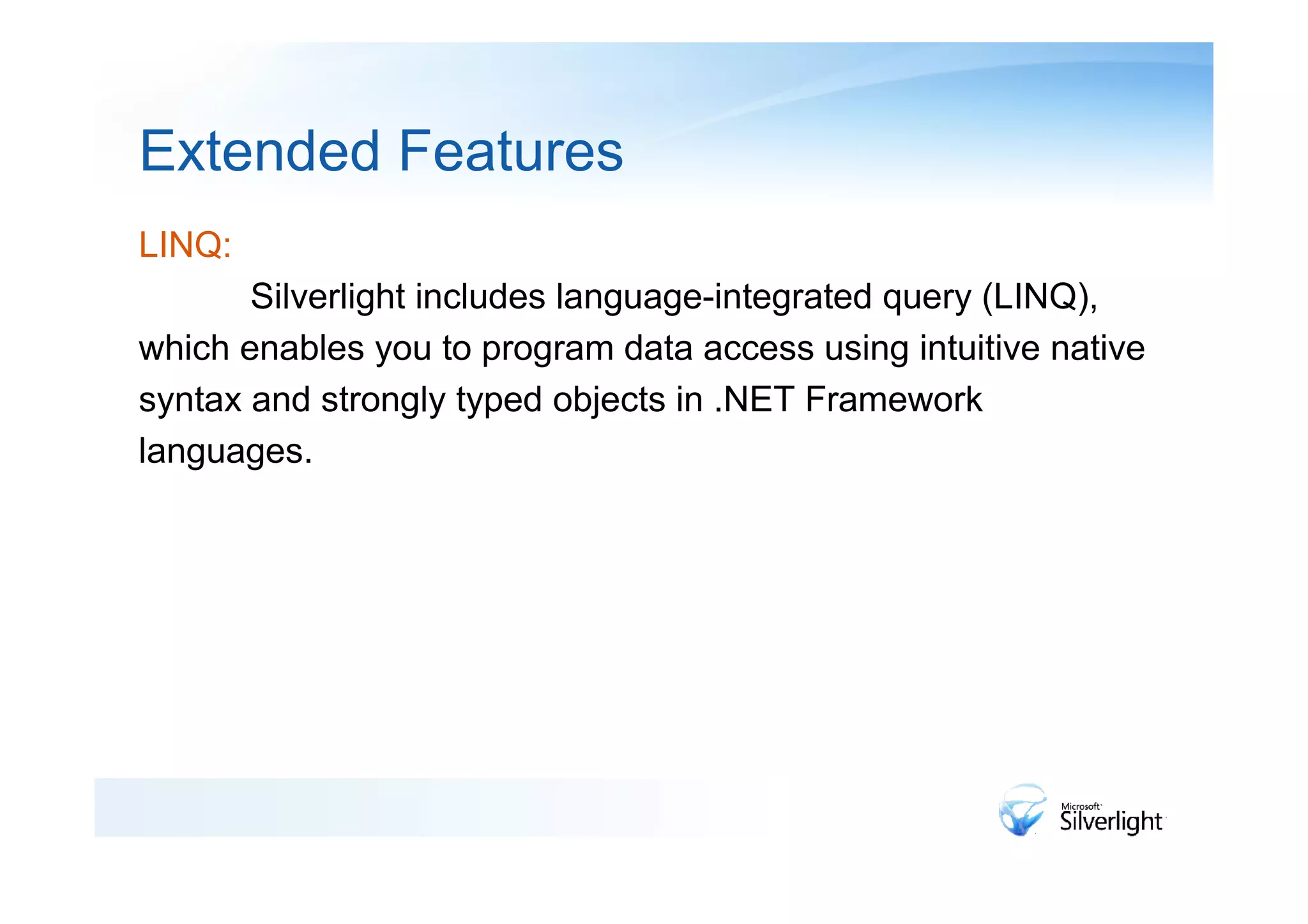 Extended Features

LINQ:

Silverlight includes language-integrated query (LINQ), which enables you to program data access using intuitive native syntax and strongly typed objects in .NET Framework languages.

Microsoft Silverlight